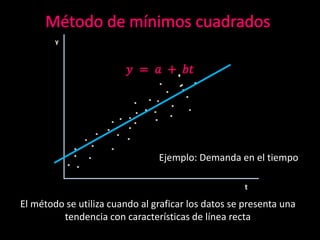 Método de mínimos cuadrados

y

$y = a + bt$

Ejemplo: Demanda en el tiempo

t

El método se utiliza cuando al graficar los datos se presenta una tendencia con características de línea recta